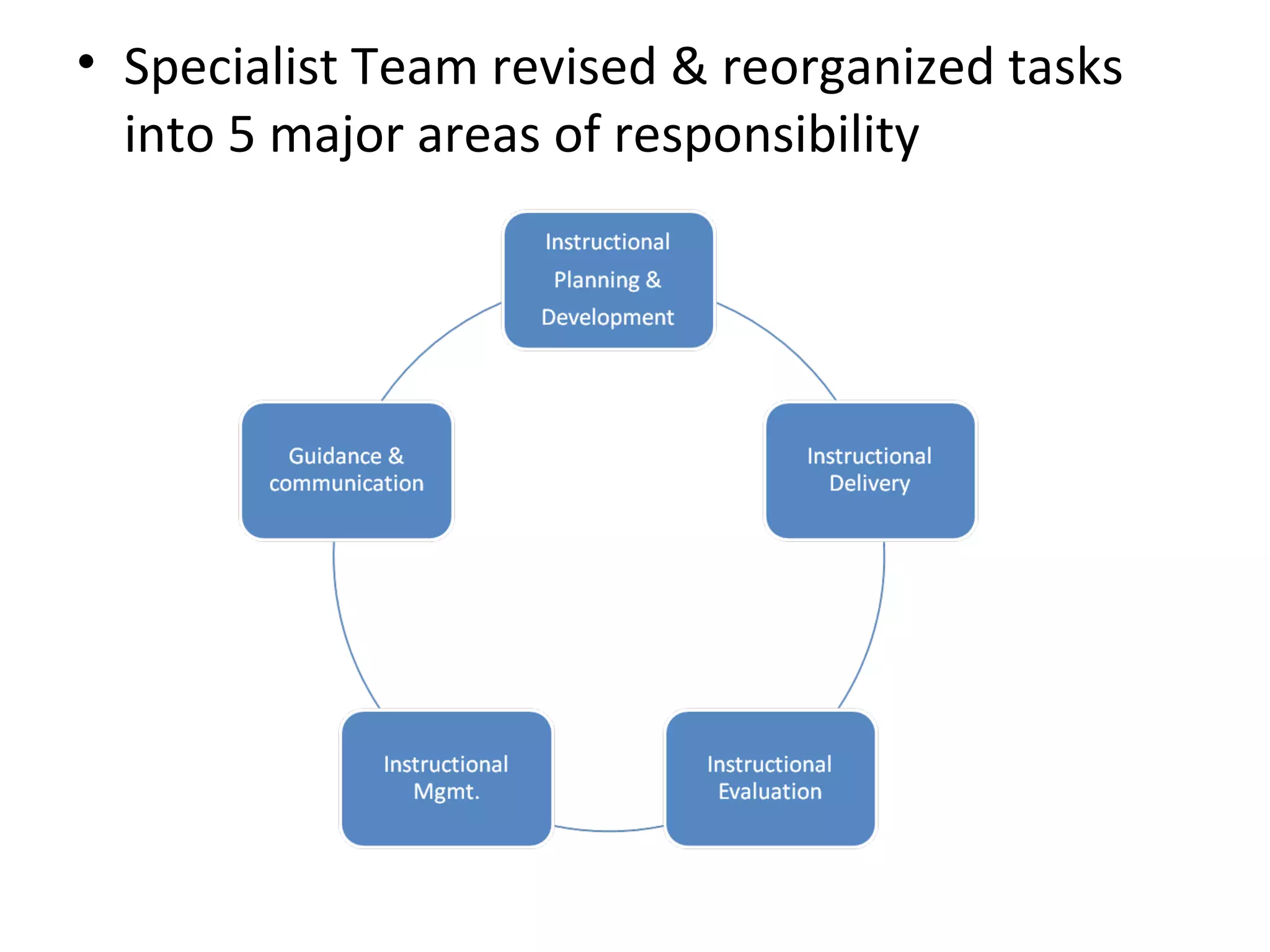 • Specialist Team revised & reorganized tasks into 5 major areas of responsibility

Instructional Planning & Development

Instructional Delivery

Instructional Evaluation

Instructional Mgmt.

Guidance & communication